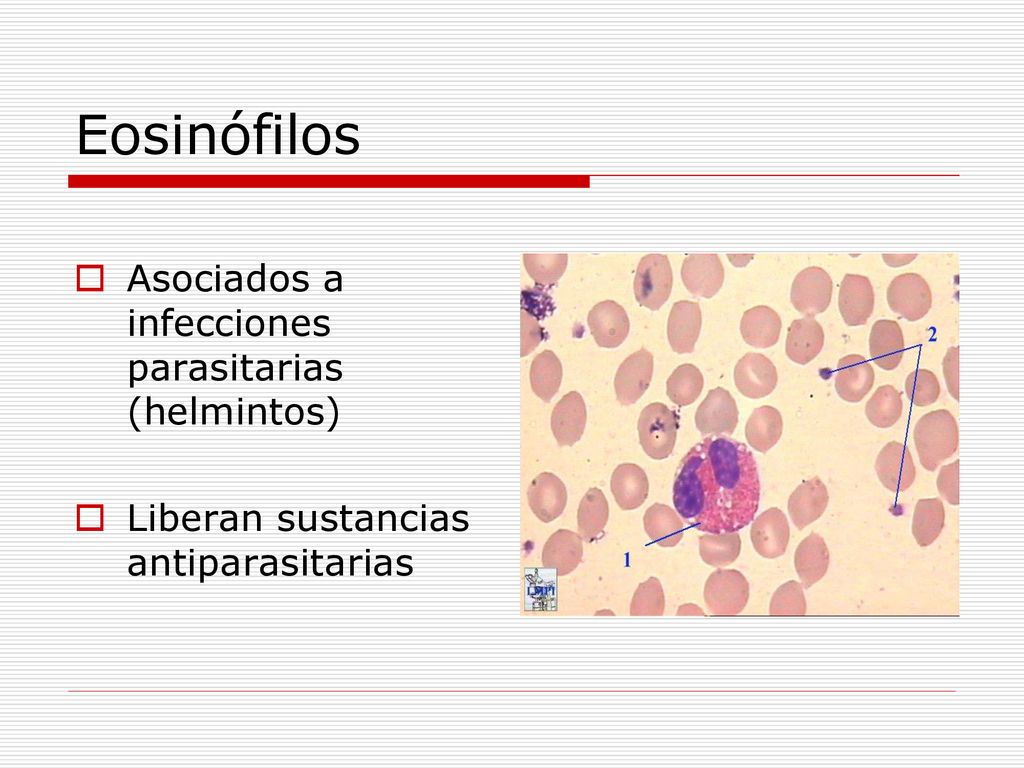 Eosinófilos

Asociados a infecciones parasitarias (helmintos)

Liberan sustancias antiparasitarias

2

1